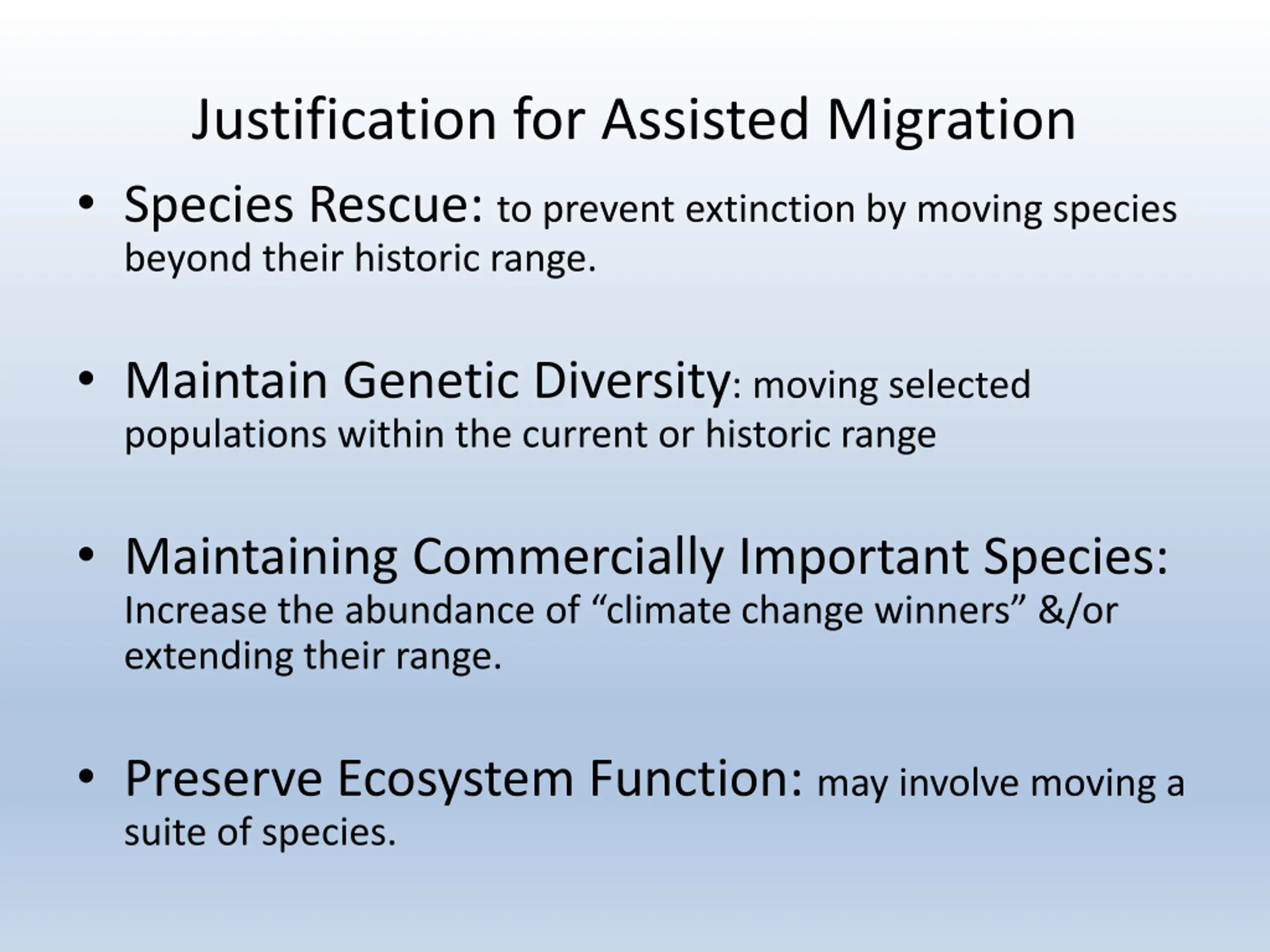 Justification for Assisted Migration

• Species Rescue: to prevent extinction by moving species beyond their historic range.

• Maintain Genetic Diversity: moving selected populations within the current or historic range

• Maintaining Commercially Important Species: Increase the abundance of “climate change winners” &/or extending their range.

• Preserve Ecosystem Function: may involve moving a suite of species.